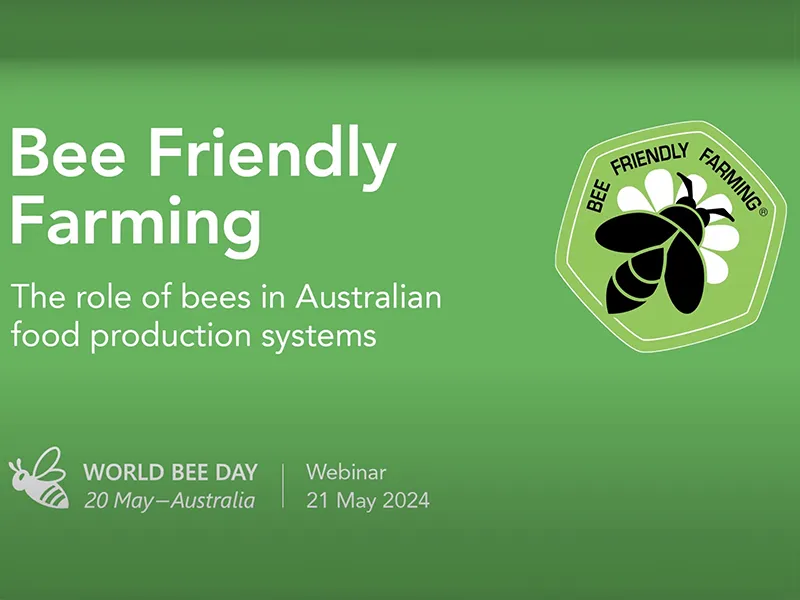 Bee Friendly Farming

The role of bees in Australian food production systems

BEE FRIENDLY FARMING®

WORLD BEE DAY
20 May—Australia

Webinar
21 May 2024